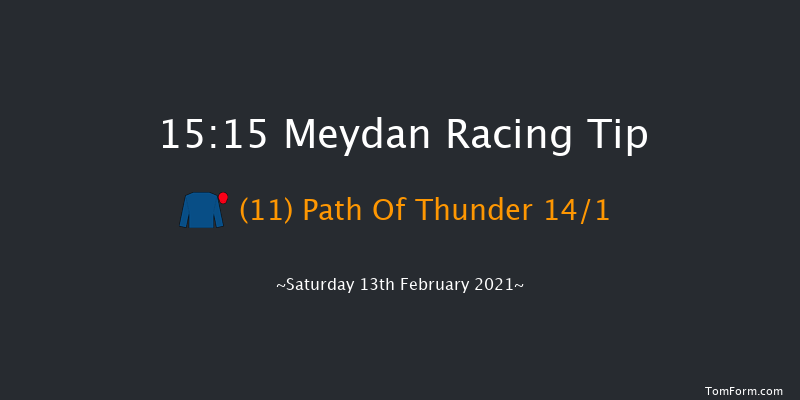 15:15 Meydan Racing Tip

(11) Path Of Thunder 14/1

~Saturday 13th February 2021~

TomForm.com